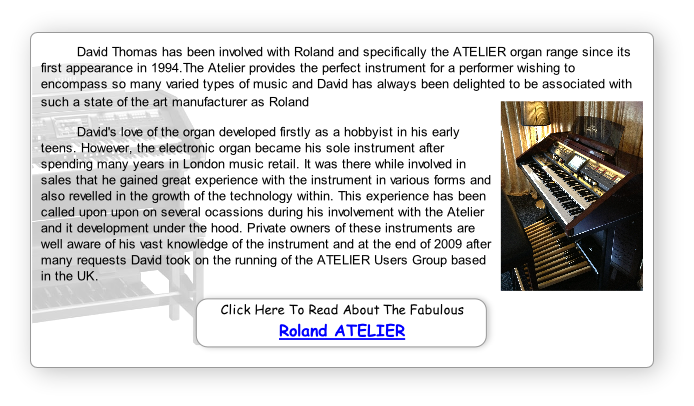 David Thomas has been involved with Roland and specifically the ATELIER organ range since its first appearance in 1994.The Atelier provides the perfect instrument for a performer wishing to encompass so many varied types of music and David has always been delighted to be associated with such a state of the art manufacturer as Roland

David's love of the organ developed firstly as a hobbyist in his early teens. However, the electronic organ became his sole instrument after spending many years in London music retail. It was there while involved in sales that he gained great experience with the instrument in various forms and also revelled in the growth of the technology within. This experience has been called upon upon on several ocassions during his involvement with the Atelier and it development under the hood. Private owners of these instruments are well aware of his vast knowledge of the instrument and at the end of 2009 after many requests David took on the running of the ATELIER Users Group based in the UK.

Click Here To Read About The Fabulous
Roland ATELIER